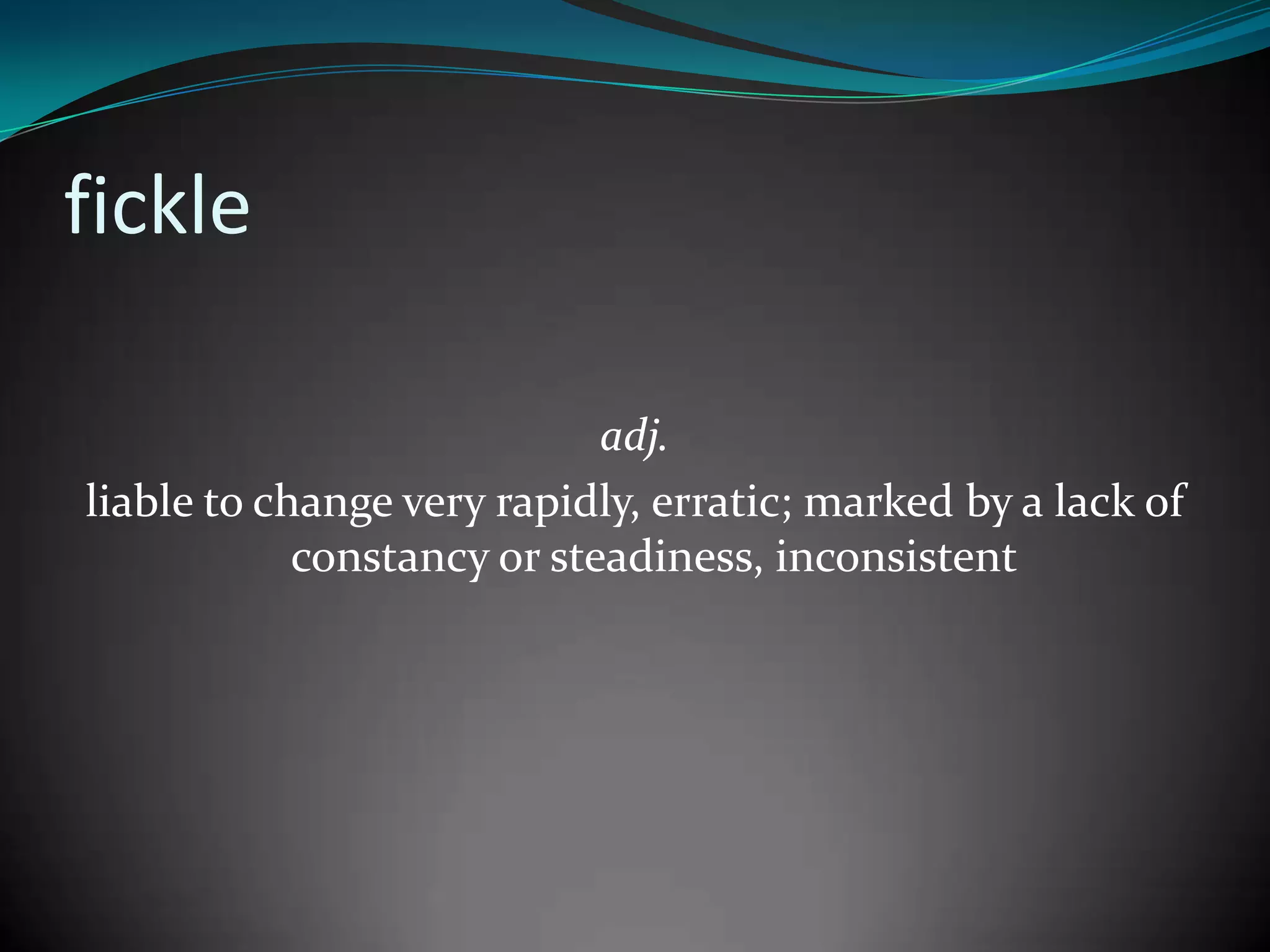 fickle

adj.

liable to change very rapidly, erratic; marked by a lack of constancy or steadiness, inconsistent